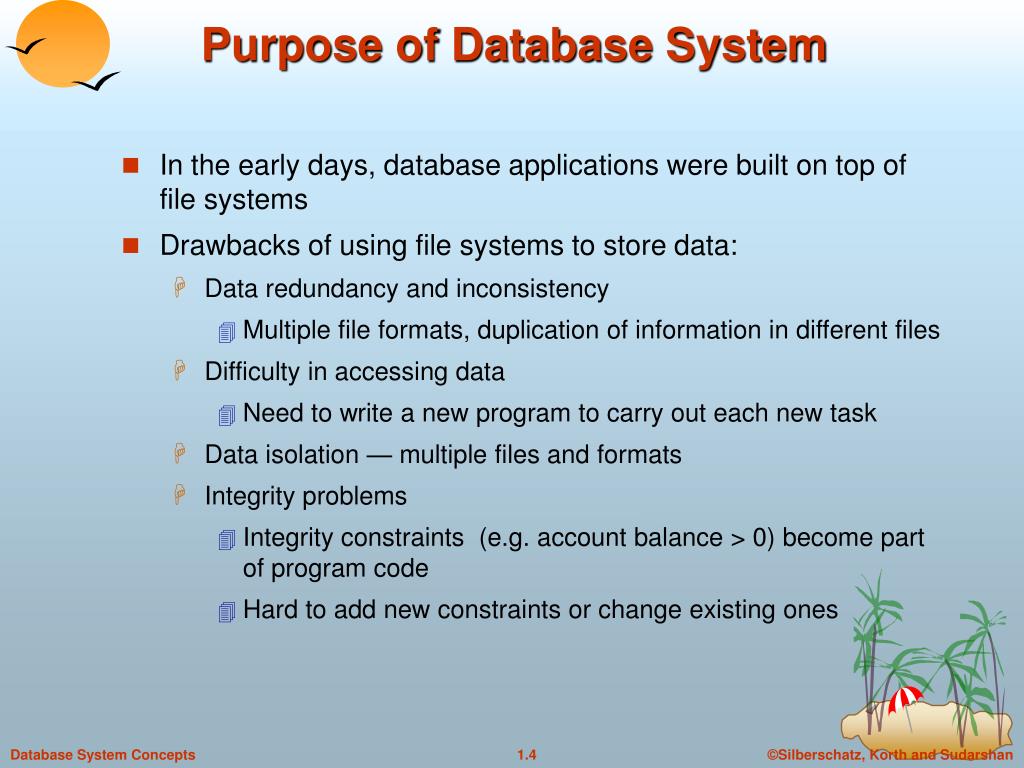 Purpose of Database System

In the early days, database applications were built on top of file systems

Drawbacks of using file systems to store data:

Data redundancy and inconsistency

Multiple file formats, duplication of information in different files

Difficulty in accessing data

Need to write a new program to carry out each new task

Data isolation — multiple files and formats

Integrity problems

Integrity constraints (e.g. account balance > 0) become part of program code

Hard to add new constraints or change existing ones

Database System Concepts 1.4 ©Silberschatz, Korth and Sudarshan